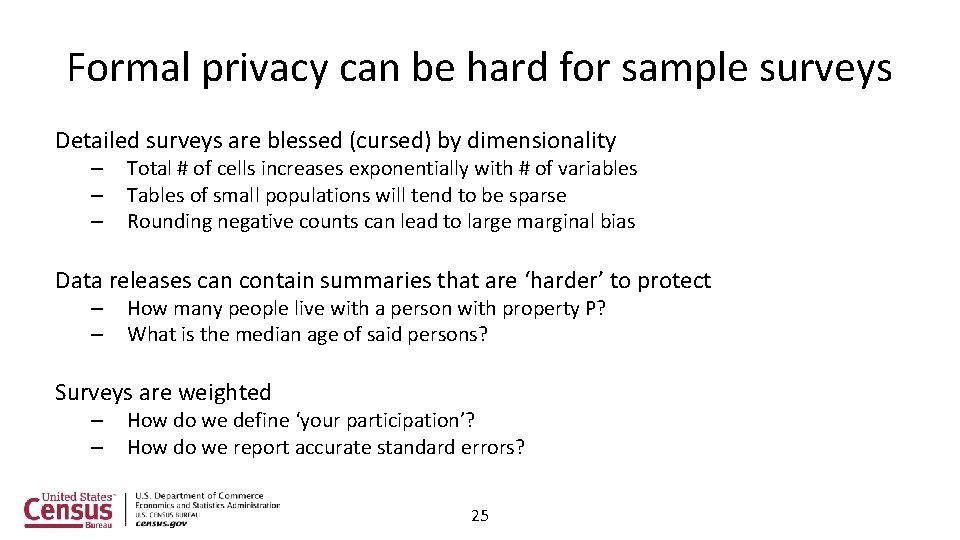 Formal privacy can be hard for sample surveys

Detailed surveys are blessed (cursed) by dimensionality
– Total # of cells increases exponentially with # of variables
– Tables of small populations will tend to be sparse
– Rounding negative counts can lead to large marginal bias

Data releases can contain summaries that are 'harder' to protect
– How many people live with a person with property P?
– What is the median age of said persons?

Surveys are weighted
– How do we define 'your participation'?
– How do we report accurate standard errors?

United States Census Bureau
U.S. Department of Commerce
Economics and Statistics Administration
U.S. CENSUS BUREAU
census.gov

25